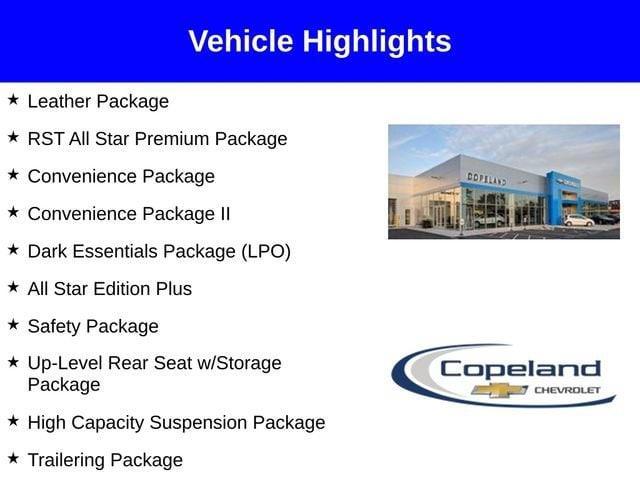 Vehicle Highlights

★ Leather Package
★ RST All Star Premium Package
★ Convenience Package
★ Convenience Package II
★ Dark Essentials Package (LPO)
★ All Star Edition Plus
★ Safety Package
★ Up-Level Rear Seat w/Storage Package
★ High Capacity Suspension Package
★ Trailering Package

COPELAND

Copeland
CHEVROLET